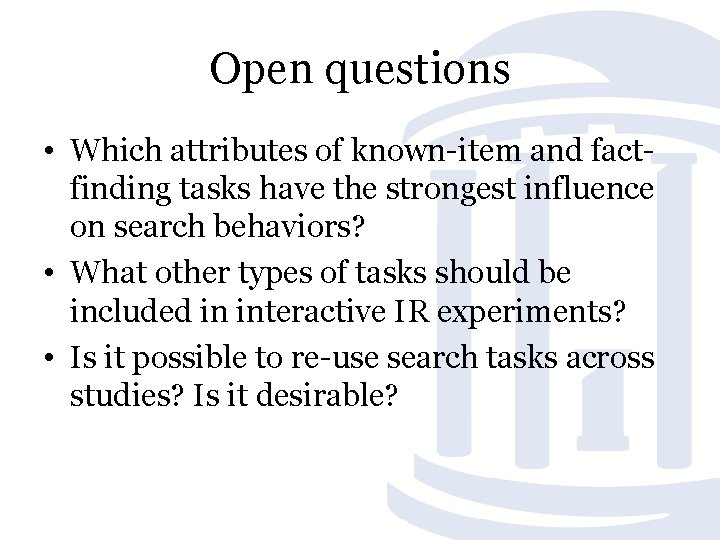 Open questions

• Which attributes of known-item and fact-finding tasks have the strongest influence on search behaviors?

• What other types of tasks should be included in interactive IR experiments?

• Is it possible to re-use search tasks across studies? Is it desirable?